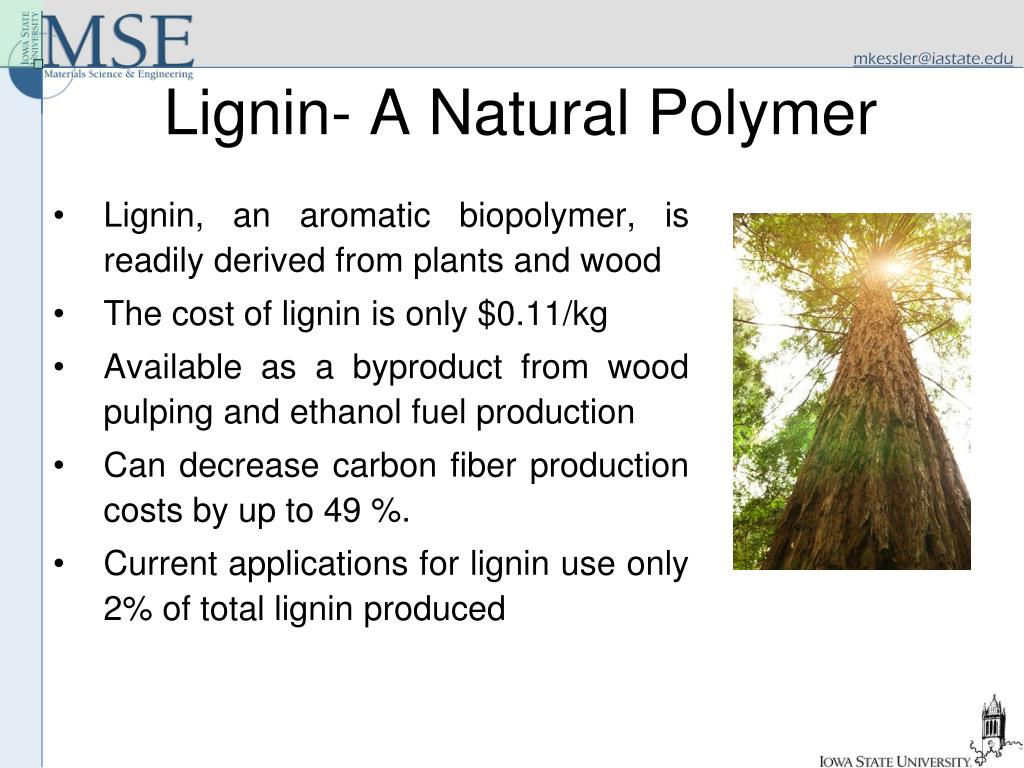 IOWA STATE UNIVERSITY
MSE
Materials Science & Engineering

mkessler@iastate.edu

Lignin- A Natural Polymer

• Lignin, an aromatic biopolymer, is readily derived from plants and wood
• The cost of lignin is only \$0.11/kg
• Available as a byproduct from wood pulping and ethanol fuel production
• Can decrease carbon fiber production costs by up to 49 %.
• Current applications for lignin use only 2% of total lignin produced

IOWA STATE UNIVERSITY